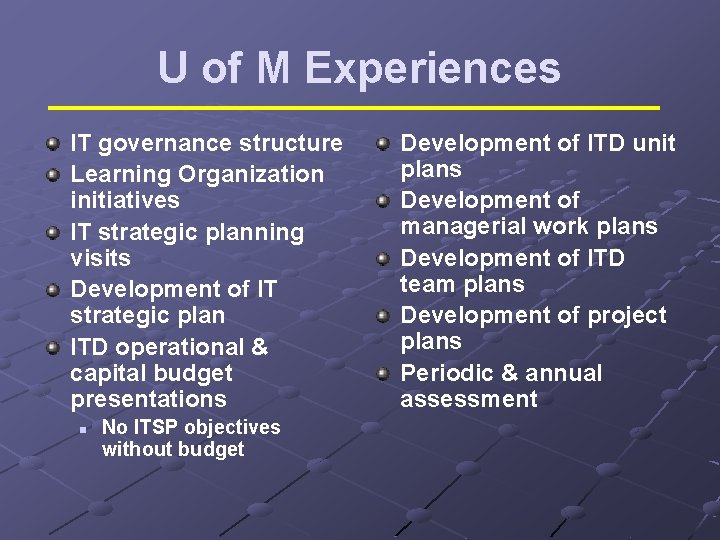 U of M Experiences

- IT governance structure
- Learning Organization initiatives
- IT strategic planning visits
- Development of IT strategic plan
- ITD operational & capital budget presentations
  - No ITSP objectives without budget

- Development of ITD unit plans
- Development of managerial work plans
- Development of ITD team plans
- Development of project plans
- Periodic & annual assessment